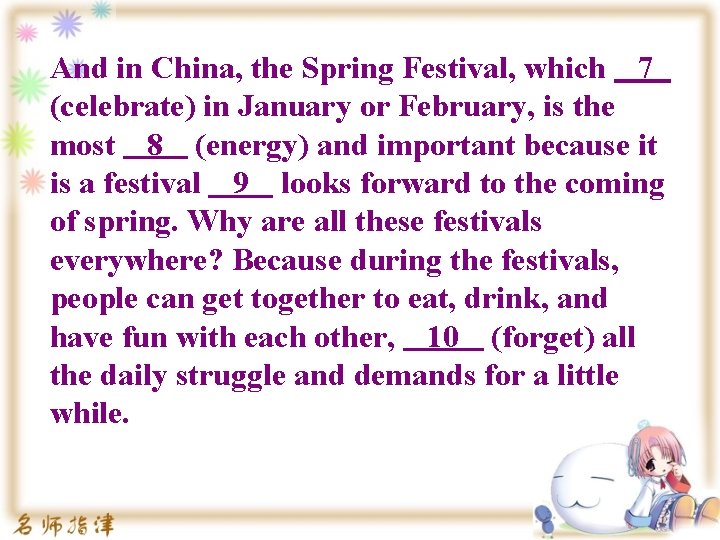 And in China, the Spring Festival, which __7__ (celebrate) in January or February, is the most __8__ (energy) and important because it is a festival __9__ looks forward to the coming of spring. Why are all these festivals everywhere? Because during the festivals, people can get together to eat, drink, and have fun with each other, __10__ (forget) all the daily struggle and demands for a little while.

名师指津